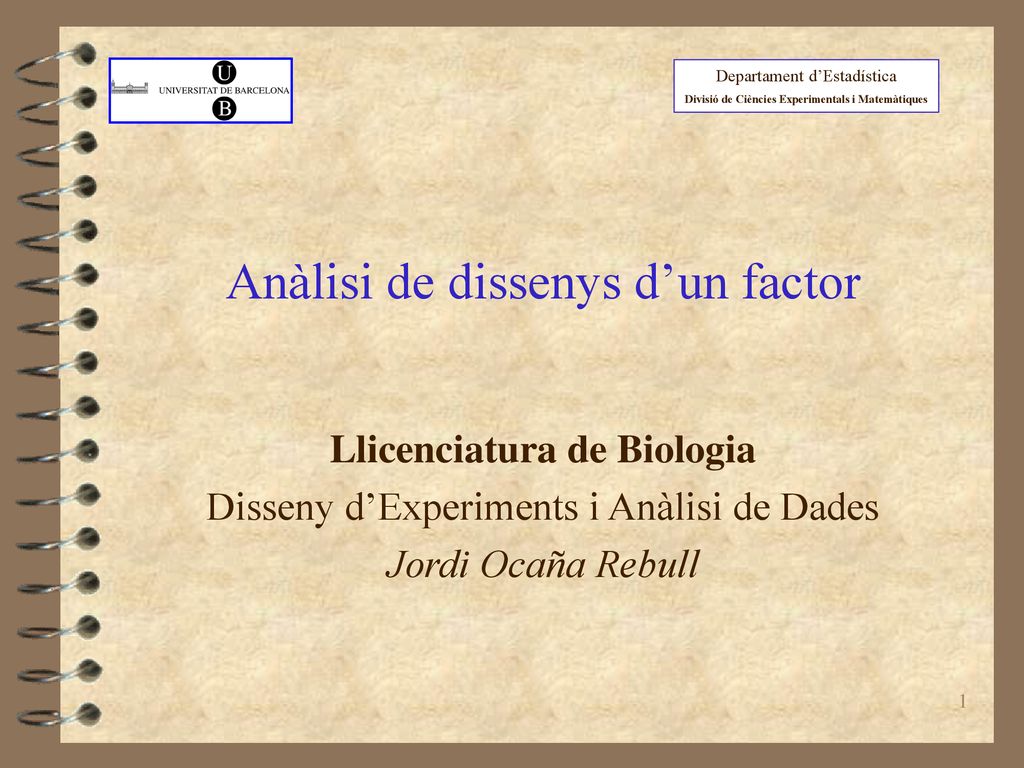 U
UNIVERSITAT DE BARCELONA
B

Departament d'Estadística
Divisió de Ciències Experimentals i Matemàtiques

Anàlisi de dissenys d'un factor

Llicenciatura de Biologia
Disseny d'Experiments i Anàlisi de Dades
Jordi Ocaña Rebull

1